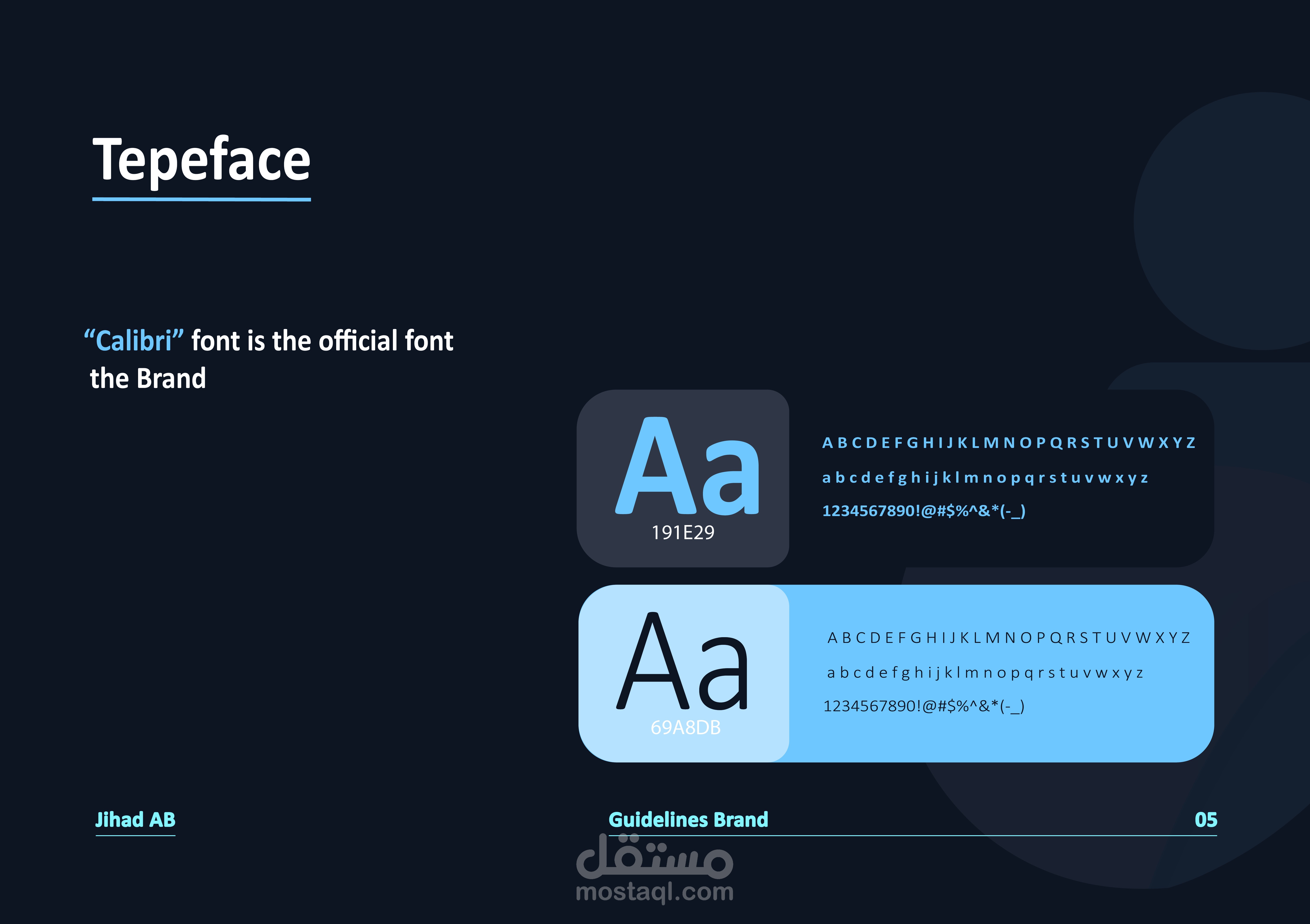 Tepeface

“Calibri” font is the official font the Brand

Aa
191E29

A B C D E F G H I J K L M N O P Q R S T U V W X Y Z
a b c d e f g h i j k l m n o p q r s t u v w x y z
1234567890!@#$%^&*(-_)

Aa
69A8DB

A B C D E F G H I J K L M N O P Q R S T U V W X Y Z
a b c d e f g h i j k l m n o p q r s t u v w x y z
1234567890!@#$%^&*(-_)

Jihad AB

Guidelines Brand

05

مستقل
mostaql.com